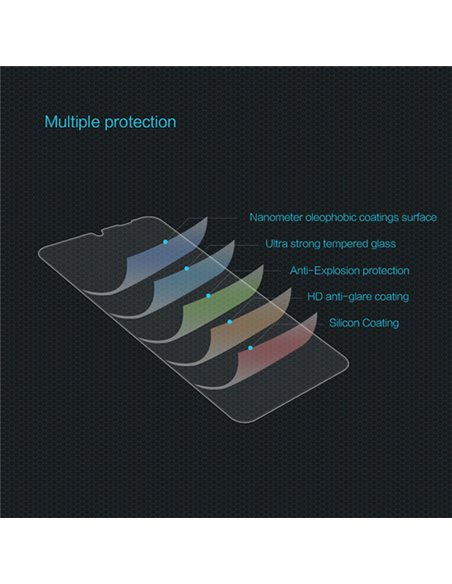 Multiple protection

Nanometer oleophobic coatings surface

Ultra strong tempered glass

Anti-Explosion protection

HD anti-glare coating

Silicon Coating